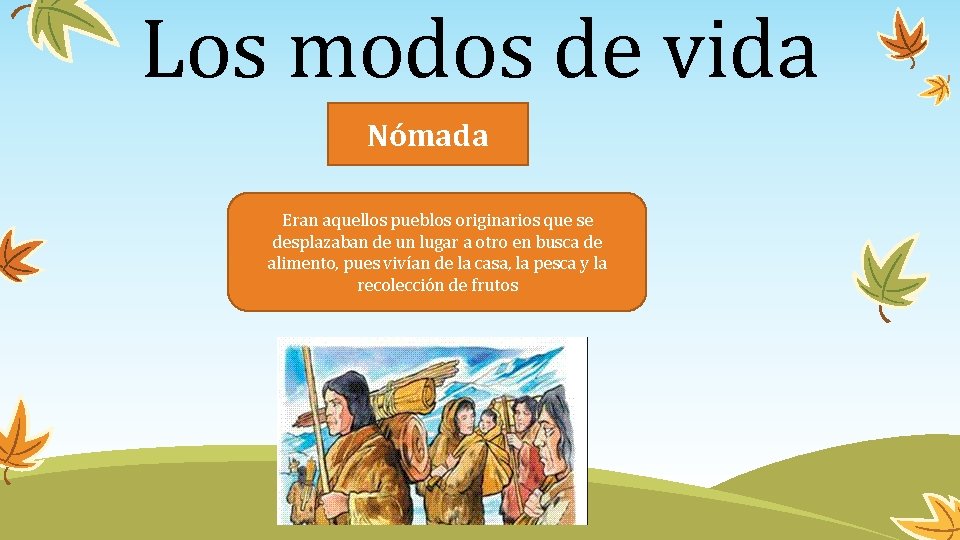 Los modos de vida

Nómada

Eran aquellos pueblos originarios que se desplazaban de un lugar a otro en busca de alimento, pues vivían de la casa, la pesca y la recolección de frutos